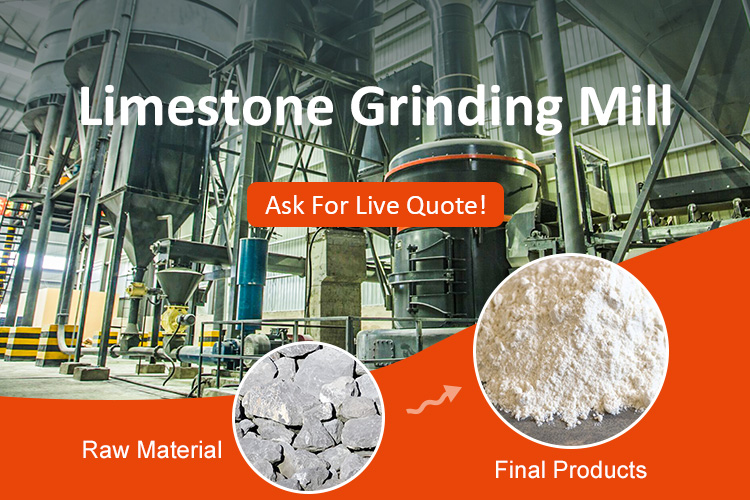 Limestone Grinding Mill

Ask For Live Quote!

Raw Material

Final Products